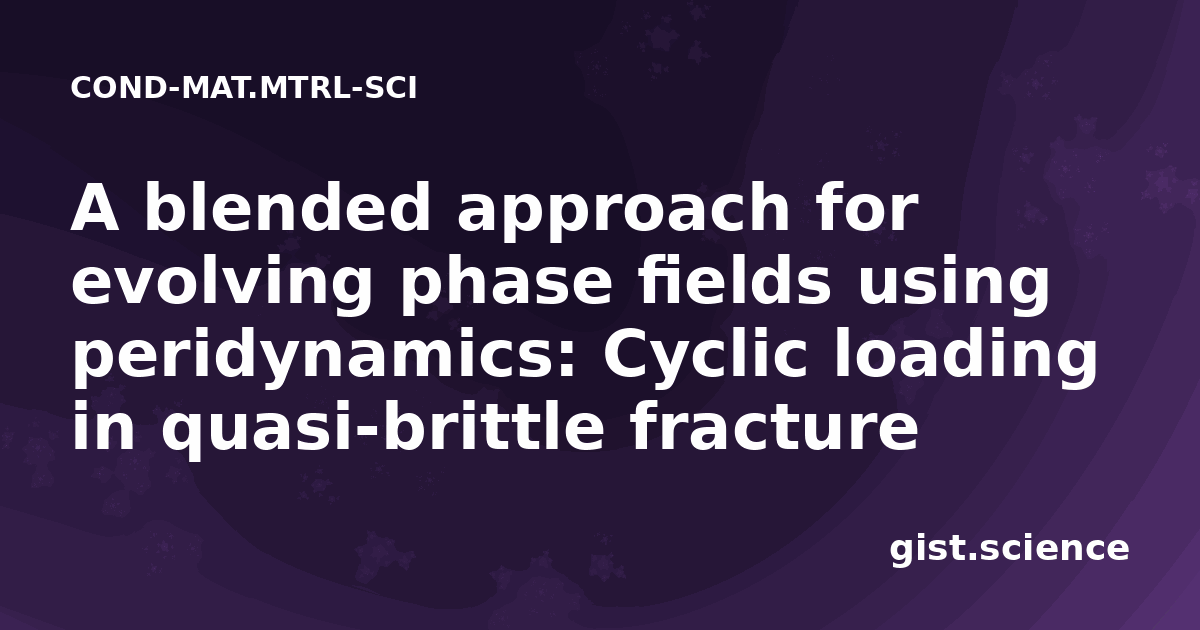 COND-MAT.MTRL-SCI

A blended approach for evolving phase fields using peridynamics: Cyclic loading in quasi-brittle fracture

gist.science